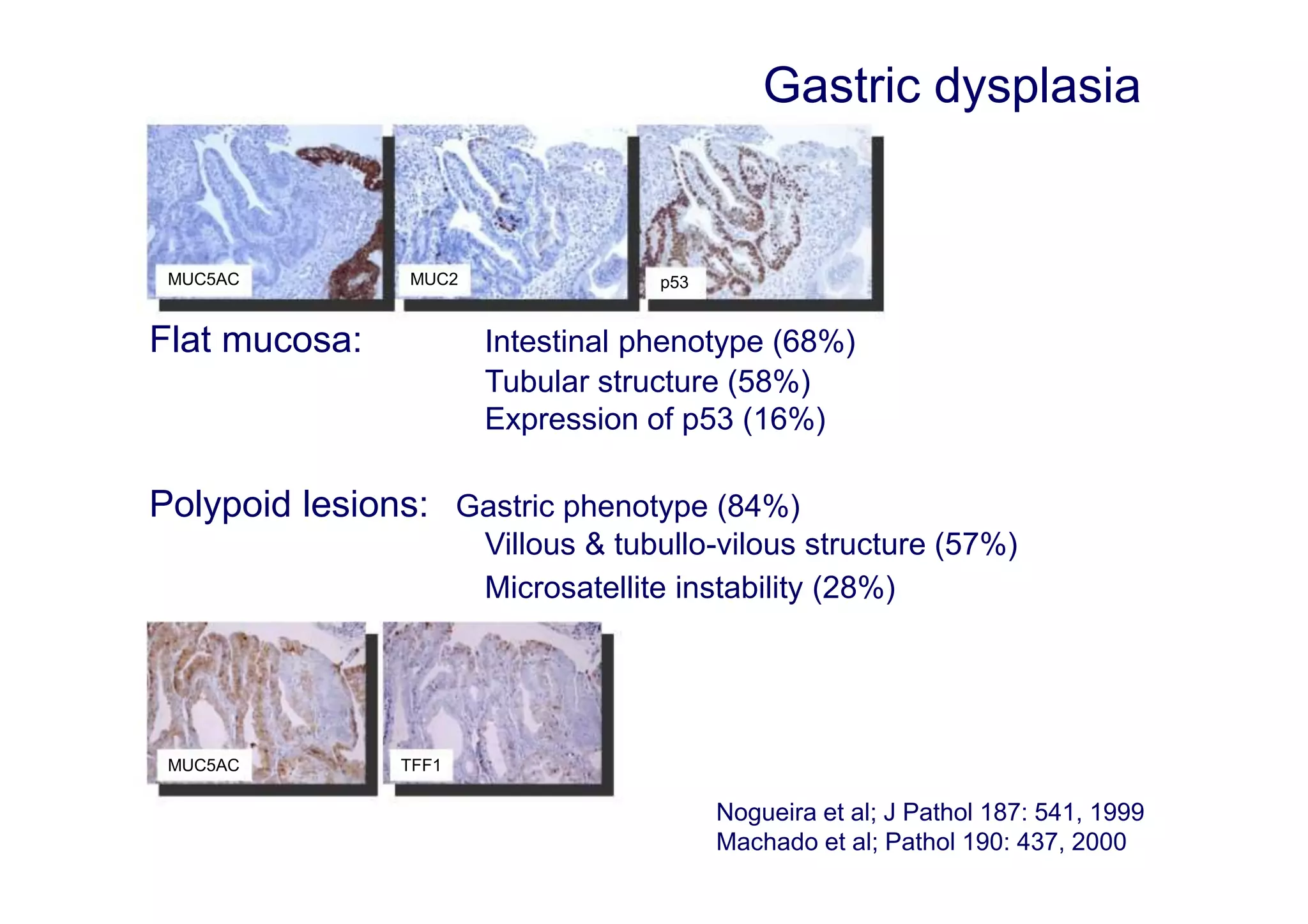 Gastric dysplasia

MUC5AC

MUC2

p53

Flat mucosa: Intestinal phenotype (68%)
Tubular structure (58%)
Expression of p53 (16%)

Polypoid lesions: Gastric phenotype (84%)
Villous & tubullo-vilous structure (57%)
Microsatellite instability (28%)

MUC5AC

TFF1

Nogueira et al; J Pathol 187: 541, 1999
Machado et al; Pathol 190: 437, 2000